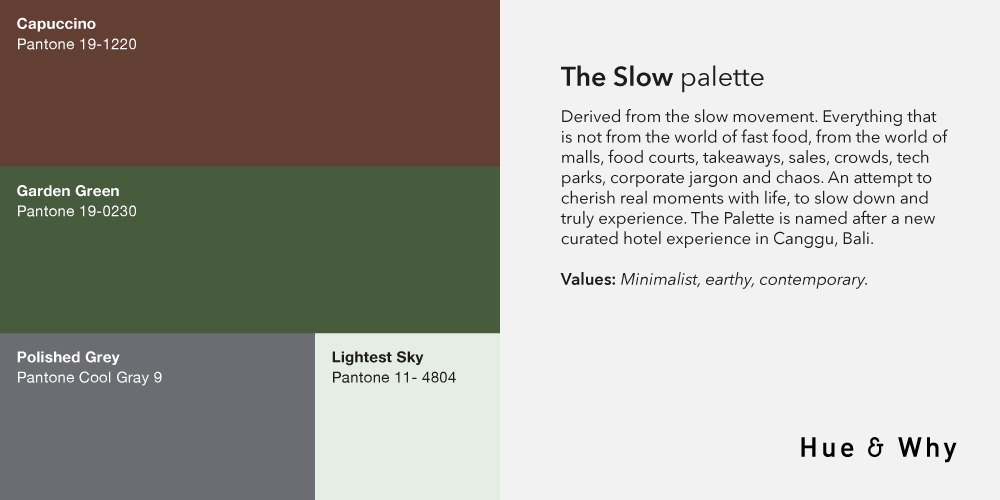 Capuccino
Pantone 19-1220

Garden Green
Pantone 19-0230

Polished Grey
Pantone Cool Gray 9

Lightest Sky
Pantone 11- 4804

The Slow palette

Derived from the slow movement. Everything that is not from the world of fast food, from the world of malls, food courts, takeaways, sales, crowds, tech parks, corporate jargon and chaos. An attempt to cherish real moments with life, to slow down and truly experience. The Palette is named after a new curated hotel experience in Canggu, Bali.

Values: Minimalist, earthy, contemporary.

Hue & Why